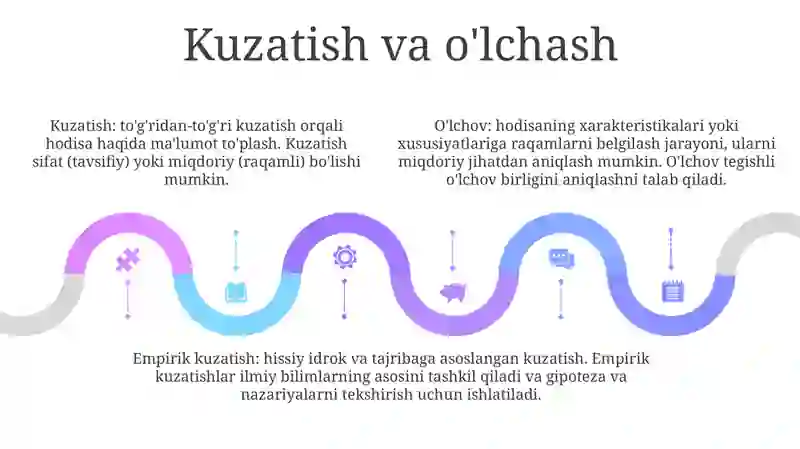 Kuzatish va o'lchash

Kuzatish: to'g'ridan-to'g'ri kuzatish orqali hodisa haqida ma'lumot to'plash. Kuzatish sifat (tavsifiy) yoki miqdoriy (raqamli) bo'lishi mumkin.

O'lchov: hodisaning xarakteristikalari yoki xususiyatlariga raqamlarni belgilash jarayoni, ularni miqdoriy jihatdan aniqlash mumkin. O'lchov tegishli o'lchov birligini aniqlashni talab qiladi.

Empirik kuzatish: hissiy idrok va tajribaga asoslangan kuzatish. Empirik kuzatishlar ilmiy bilimlarning asosini tashkil qiladi va gipoteza va nazariyalarni tekshirish uchun ishlatiladi.